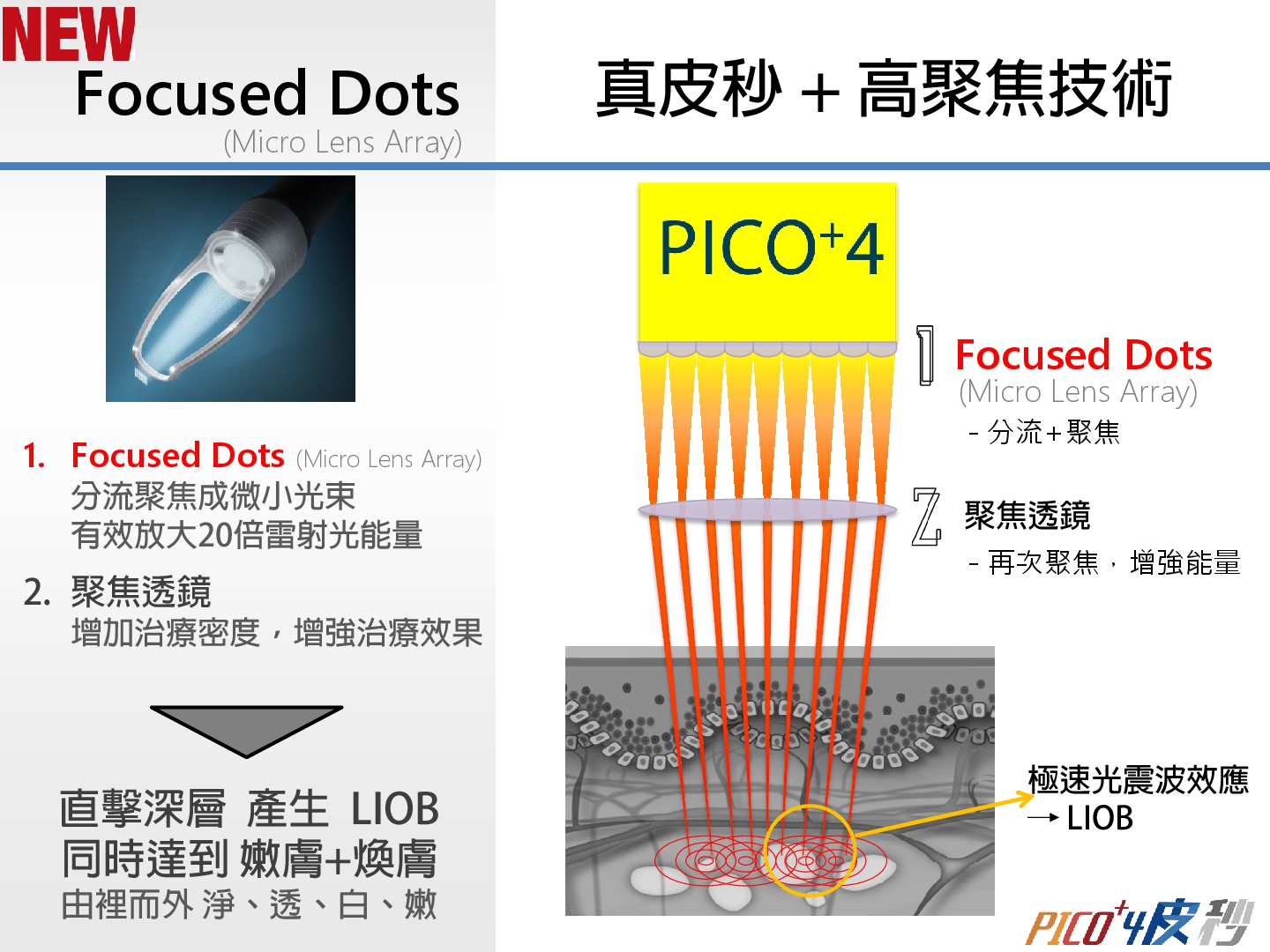 NEW
Focused Dots
(Micro Lens Array)

真皮秒 + 高聚焦技術

1. Focused Dots (Micro Lens Array)
分流聚焦成微小光束
有效放大20倍雷射光能量

2. 聚焦透鏡
增加治療密度，增強治療效果

直擊深層 產生 LIOB
同時達到 嫩膚+煥膚
由裡而外 淨、透、白、嫩

PICO$^{+}$4

1 Focused Dots
(Micro Lens Array)
- 分流+聚焦

2 聚焦透鏡
- 再次聚焦，增強能量

極速光震波效應
→ LIOB

PICO$^{+}$4皮秒